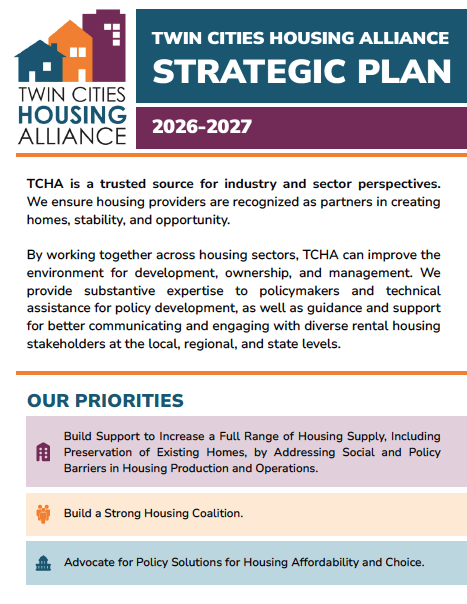 TWIN CITIES HOUSING ALLIANCE

TWIN CITIES HOUSING ALLIANCE
STRATEGIC PLAN

2026-2027

TCHA is a trusted source for industry and sector perspectives. We ensure housing providers are recognized as partners in creating homes, stability, and opportunity.

By working together across housing sectors, TCHA can improve the environment for development, ownership, and management. We provide substantive expertise to policymakers and technical assistance for policy development, as well as guidance and support for better communicating and engaging with diverse rental housing stakeholders at the local, regional, and state levels.

OUR PRIORITIES

Build Support to Increase a Full Range of Housing Supply, Including Preservation of Existing Homes, by Addressing Social and Policy Barriers in Housing Production and Operations.

Build a Strong Housing Coalition.

Advocate for Policy Solutions for Housing Affordability and Choice.